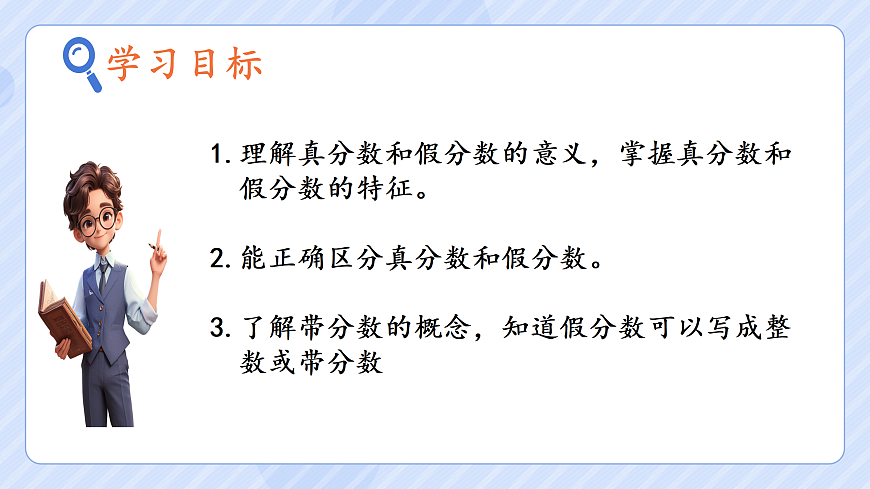 学习目标

1. 理解真分数和假分数的意义，掌握真分数和假分数的特征。

2. 能正确区分真分数和假分数。

3. 了解带分数的概念，知道假分数可以写成整数或带分数